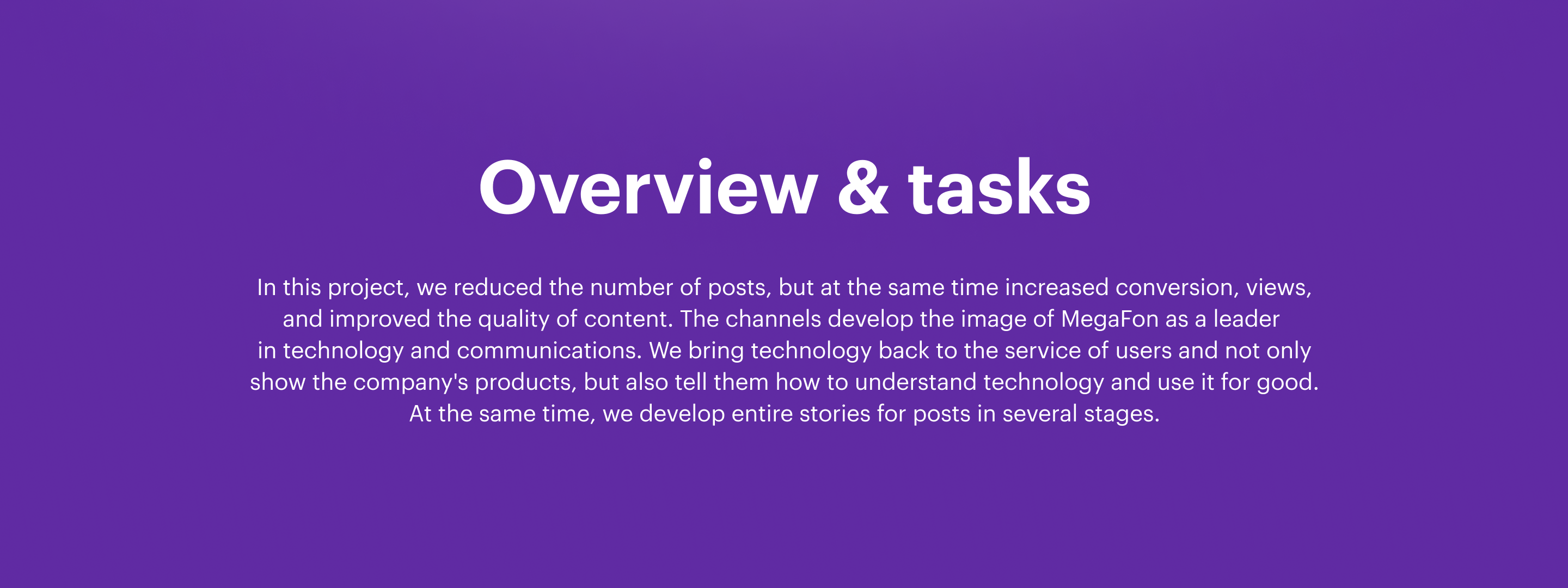 Overview & tasks

In this project, we reduced the number of posts, but at the same time increased conversion, views, and improved the quality of content. The channels develop the image of MegaFon as a leader in technology and communications. We bring technology back to the service of users and not only show the company's products, but also tell them how to understand technology and use it for good. At the same time, we develop entire stories for posts in several stages.